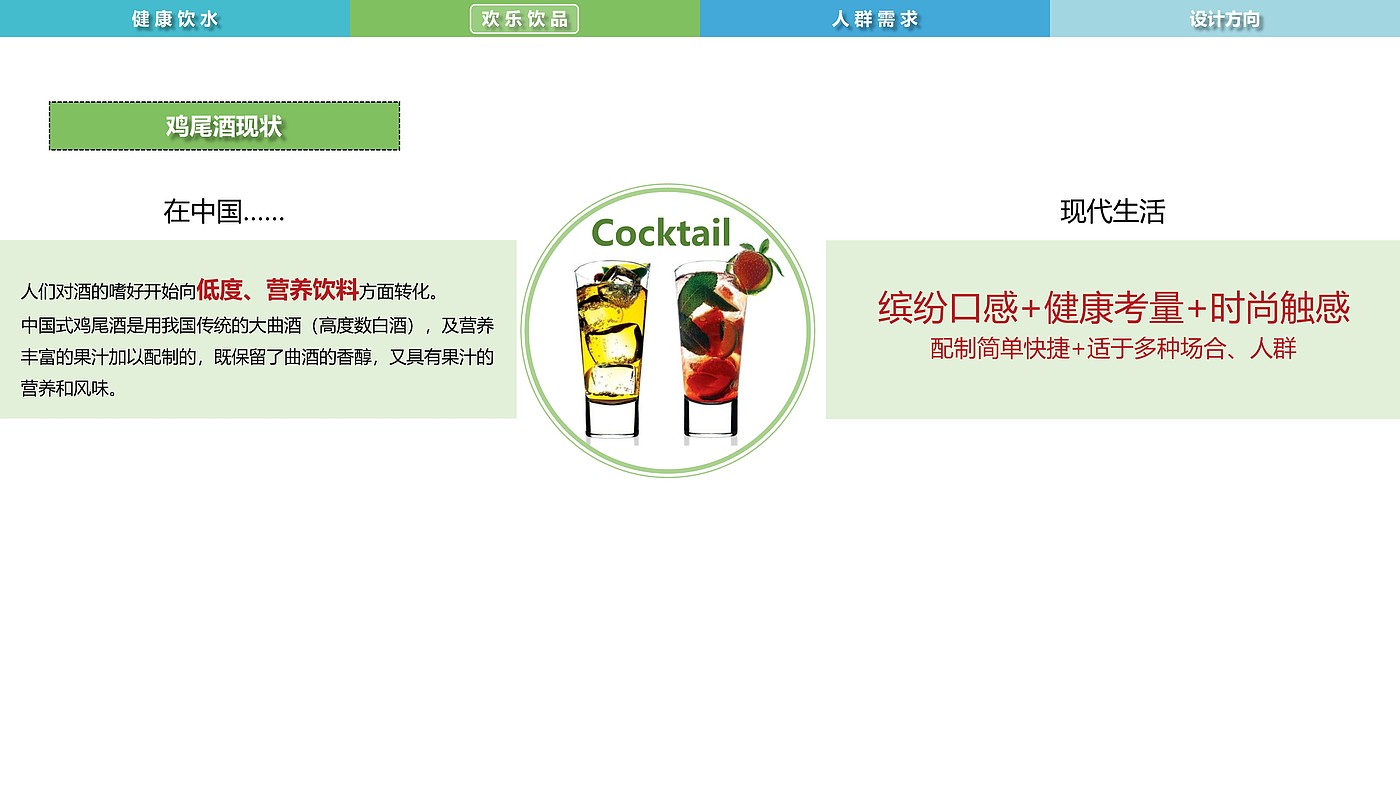 健康饮水 欢乐饮品 人群需求 设计方向

鸡尾酒现状

在中国……

人们对酒的嗜好开始向低度、营养饮料方面转化。
中国式鸡尾酒是用我国传统的大曲酒（高度数白酒），及营养丰富的果汁加以配制的，既保留了曲酒的香醇，又具有果汁的营养和风味。

Cocktail

现代生活

缤纷口感+健康考量+时尚触感
配制简单快捷+适于多种场合、人群